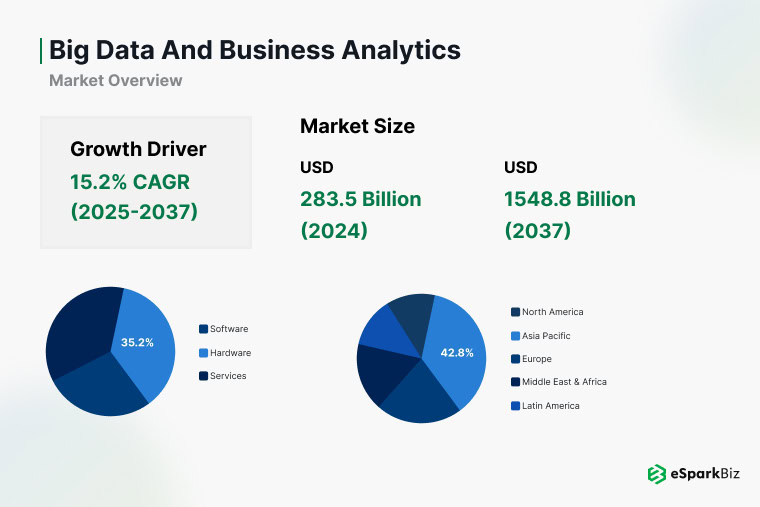 Big Data And Business Analytics
Market Overview

Growth Driver
15.2% CAGR (2025-2037)

Market Size

USD
283.5 Billion (2024)

USD
1548.8 Billion (2037)

35.2%

Software
Hardware
Services

42.8%

North America
Asia Pacific
Europe
Middle East & Africa
Latin America

eSparkBiz